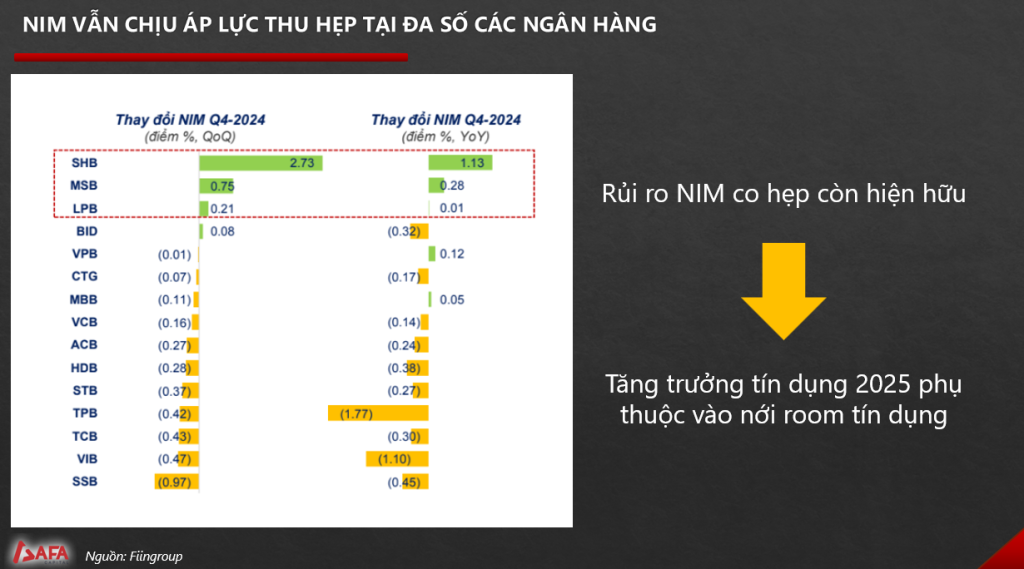 NIM VẪN CHỊU ÁP LỰC THU HẸP TẠI ĐA SỐ CÁC NGÂN HÀNG

| | Thay đổi NIM Q4-2024 (điểm %, QoQ) | Thay đổi NIM Q4-2024 (điểm %, YoY) |
|---|---|---|
| SHB | 2.73 | 1.13 |
| MSB | 0.75 | 0.28 |
| LPB | 0.21 | 0.01 |
| BID | 0.08 | (0.32) |
| VPB | (0.01) | 0.12 |
| CTG | (0.07) | (0.17) |
| MBB | (0.11) | 0.05 |
| VCB | (0.16) | (0.14) |
| ACB | (0.27) | (0.24) |
| HDB | (0.28) | (0.38) |
| STB | (0.37) | (0.27) |
| TPB | (0.42) | (1.77) |
| TCB | (0.43) | (0.30) |
| VIB | (0.47) | (1.10) |
| SSB | (0.97) | (0.45) |

Rủi ro NIM co hẹp còn hiện hữu

Tăng trưởng tín dụng 2025 phụ thuộc vào nới room tín dụng

SAFA

Nguồn: Fiingroup